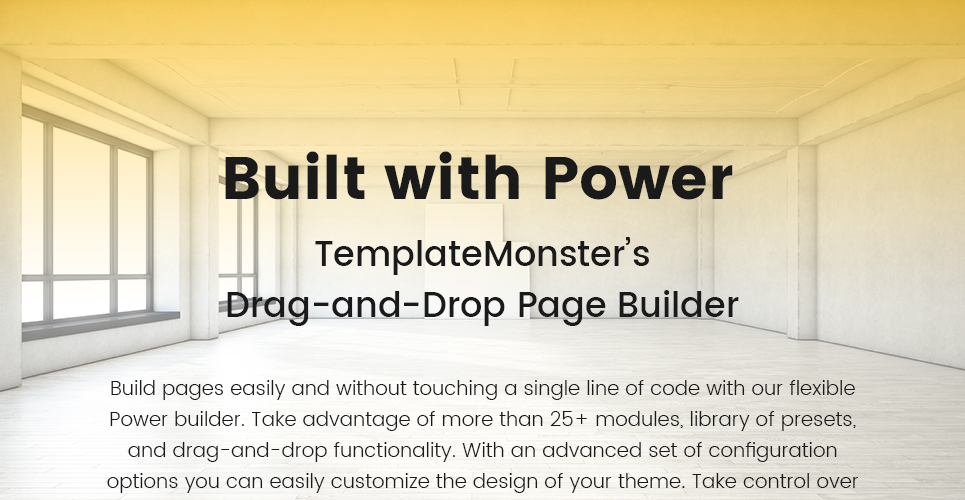 Built with Power

TemplateMonster's
Drag-and-Drop Page Builder

Build pages easily and without touching a single line of code with our flexible Power builder. Take advantage of more than 25+ modules, library of presets, and drag-and-drop functionality. With an advanced set of configuration options you can easily customize the design of your theme. Take control over